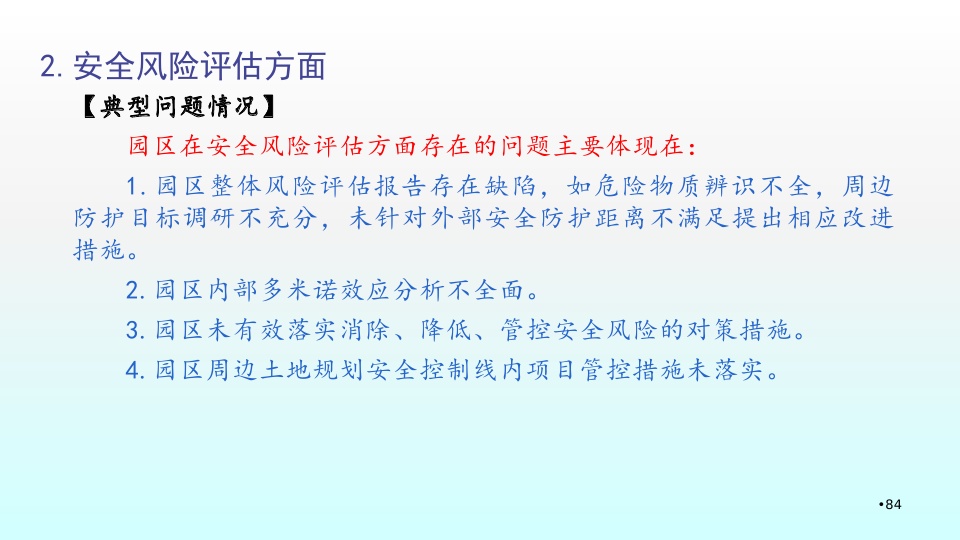 2. 安全风险评估方面

【典型问题情况】

园区在安全风险评估方面存在的问题主要体现在：

1. 园区整体风险评估报告存在缺陷，如危险物质辨识不全，周边防护目标调研不充分，未针对外部安全防护距离不满足提出相应改进措施。

2. 园区内部多米诺效应分析不全面。

3. 园区未有效落实消除、降低、管控安全风险的对策措施。

4. 园区周边土地规划安全控制线内项目管控措施未落实。

•84